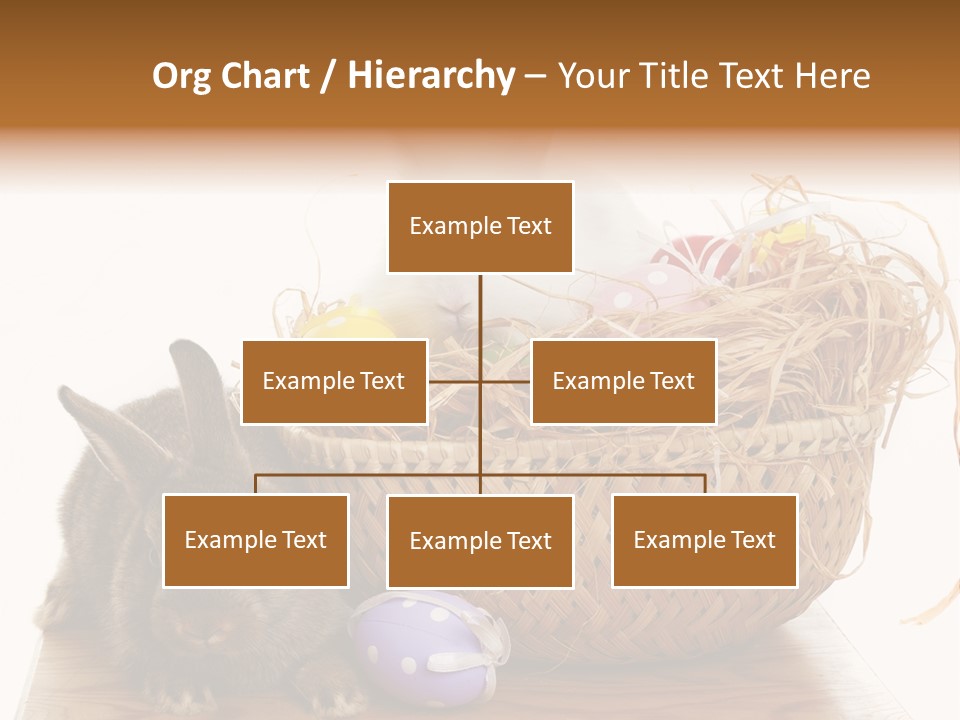 Org Chart / Hierarchy – Your Title Text Here

Example Text

Example Text

Example Text

Example Text

Example Text

Example Text